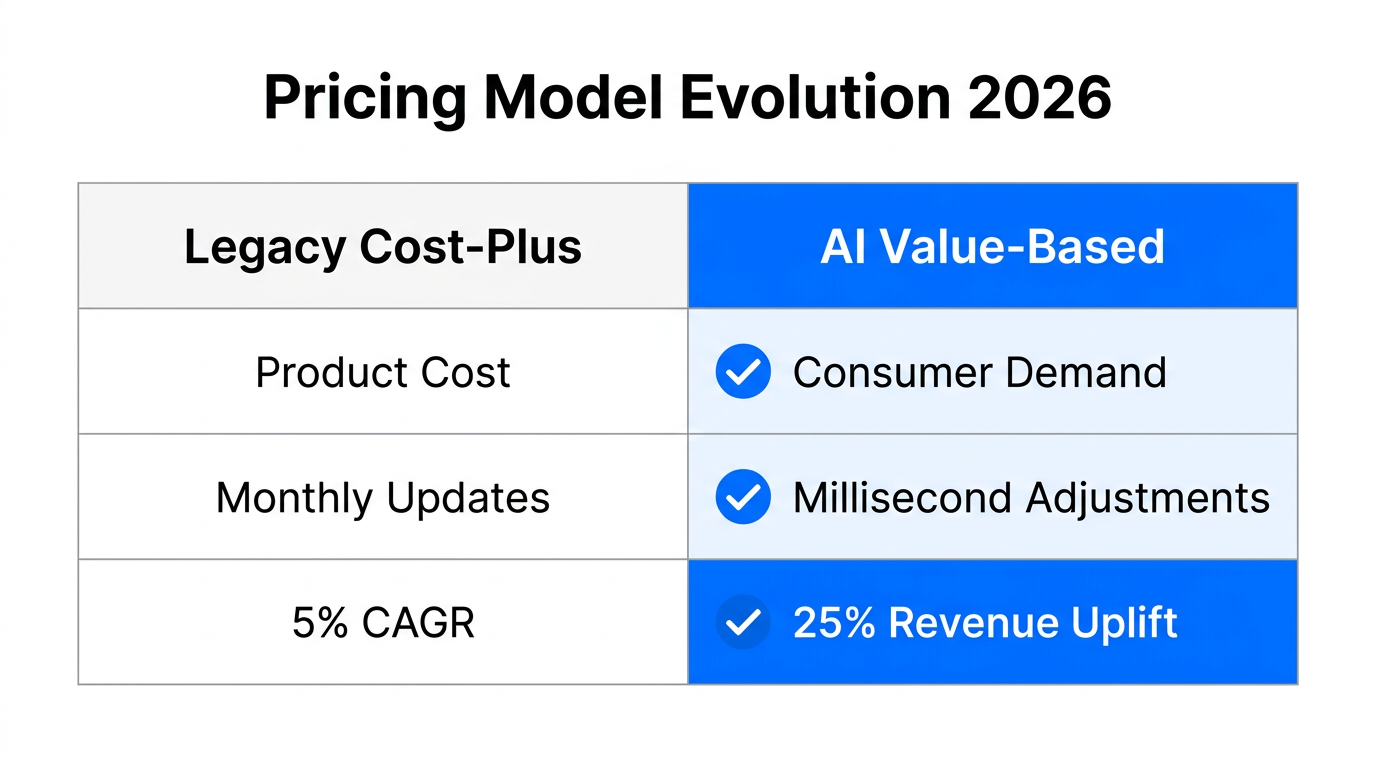 Pricing Model Evolution 2026

| Legacy Cost-Plus | AI Value-Based |
|---|---|
| Product Cost | Consumer Demand |
| Monthly Updates | Millisecond Adjustments |
| 5% CAGR | 25% Revenue Uplift |